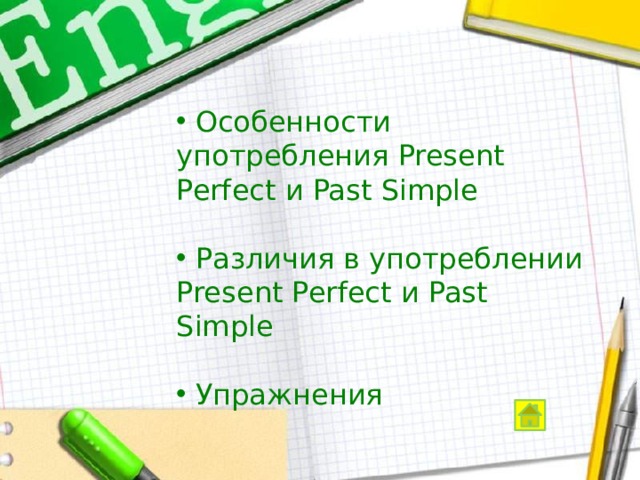 Eng

• Особенности употребления Present Perfect и Past Simple

• Различия в употреблении Present Perfect и Past Simple

• Упражнения